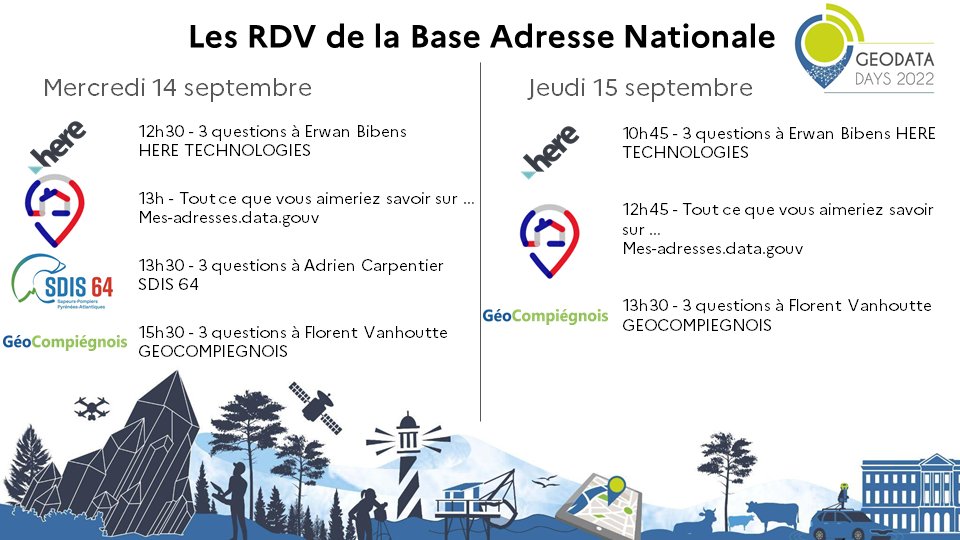 Les RDV de la Base Adresse Nationale

GEODATA DAYS 2022

Mercredi 14 septembre

here

12h30 - 3 questions à Erwan Bibens HERE TECHNOLOGIES

13h - Tout ce que vous aimeriez savoir sur ... Mes-adresses.data.gouv

SDIS 64 Sapeurs-Pompiers Pyrénées-Atlantiques

13h30 - 3 questions à Adrien Carpentier SDIS 64

GéoCompiégnois

15h30 - 3 questions à Florent Vanhoutte GEOCOMPIEGNOIS

Jeudi 15 septembre

here

10h45 - 3 questions à Erwan Bibens HERE TECHNOLOGIES

12h45 - Tout ce que vous aimeriez savoir sur ... Mes-adresses.data.gouv

GéoCompiégnois

13h30 - 3 questions à Florent Vanhoutte GEOCOMPIEGNOIS